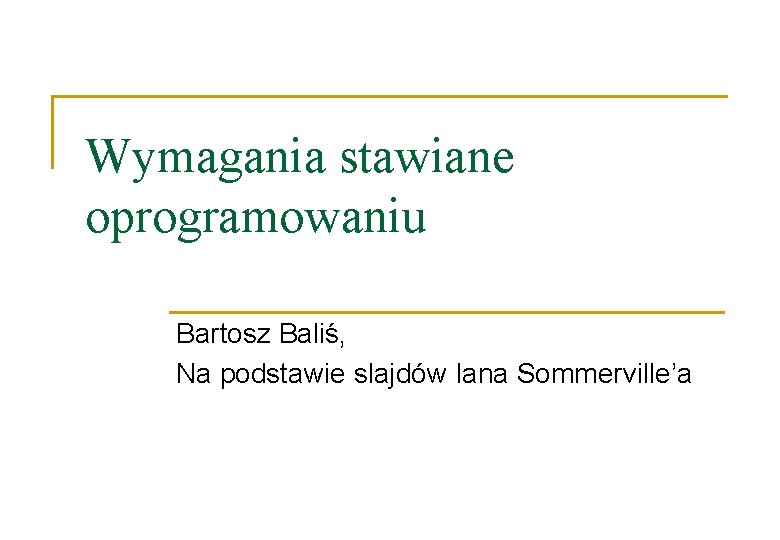 Wymagania stawiane oprogramowaniu

Bartosz Baliś,
Na podstawie slajdów Iana Sommerville'a